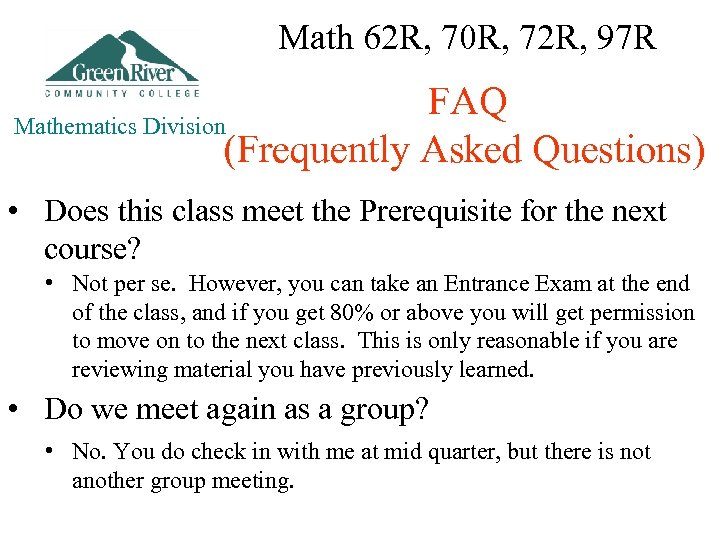 Green River
COMMUNITY COLLEGE
Mathematics Division

Math 62R, 70R, 72R, 97R

FAQ
(Frequently Asked Questions)

• Does this class meet the Prerequisite for the next course?
  • Not per se. However, you can take an Entrance Exam at the end of the class, and if you get 80% or above you will get permission to move on to the next class. This is only reasonable if you are reviewing material you have previously learned.
• Do we meet again as a group?
  • No. You do check in with me at mid quarter, but there is not another group meeting.